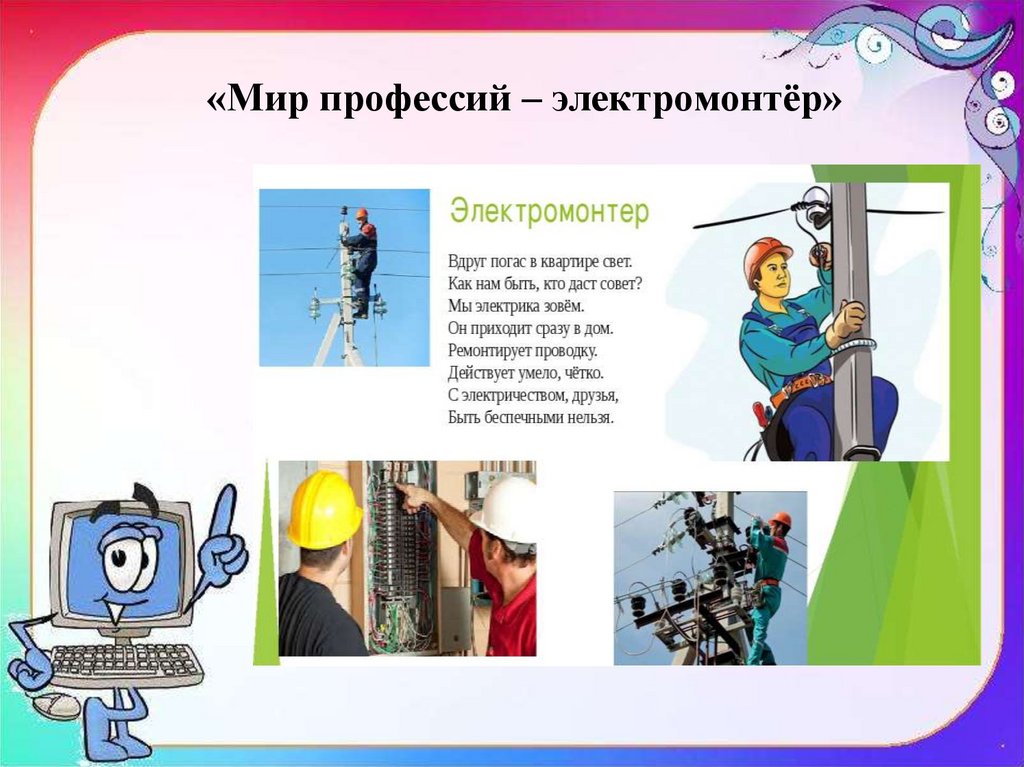 «Мир профессий – электромонтёр»

Электромонтер

Вдруг погас в квартире свет.
Как нам быть, кто даст совет?
Мы электрика зовём.
Он приходит сразу в дом.
Ремонтирует проводку.
Действует умело, чётко.
С электричеством, друзья,
Быть беспечными нельзя.